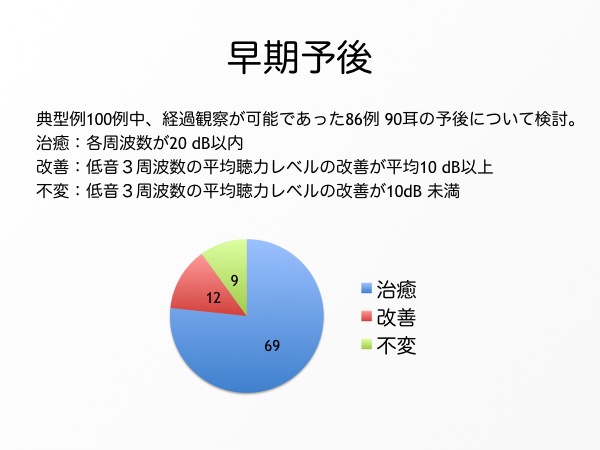 早期予後

典型例100例中、経過観察が可能であった86例 90耳の予後について検討。
治癒：各周波数が20 dB以内
改善：低音３周波数の平均聴力レベルの改善が平均10 dB以上
不変：低音３周波数の平均聴力レベルの改善が10dB 未満

9
12
69

治癒
改善
不変